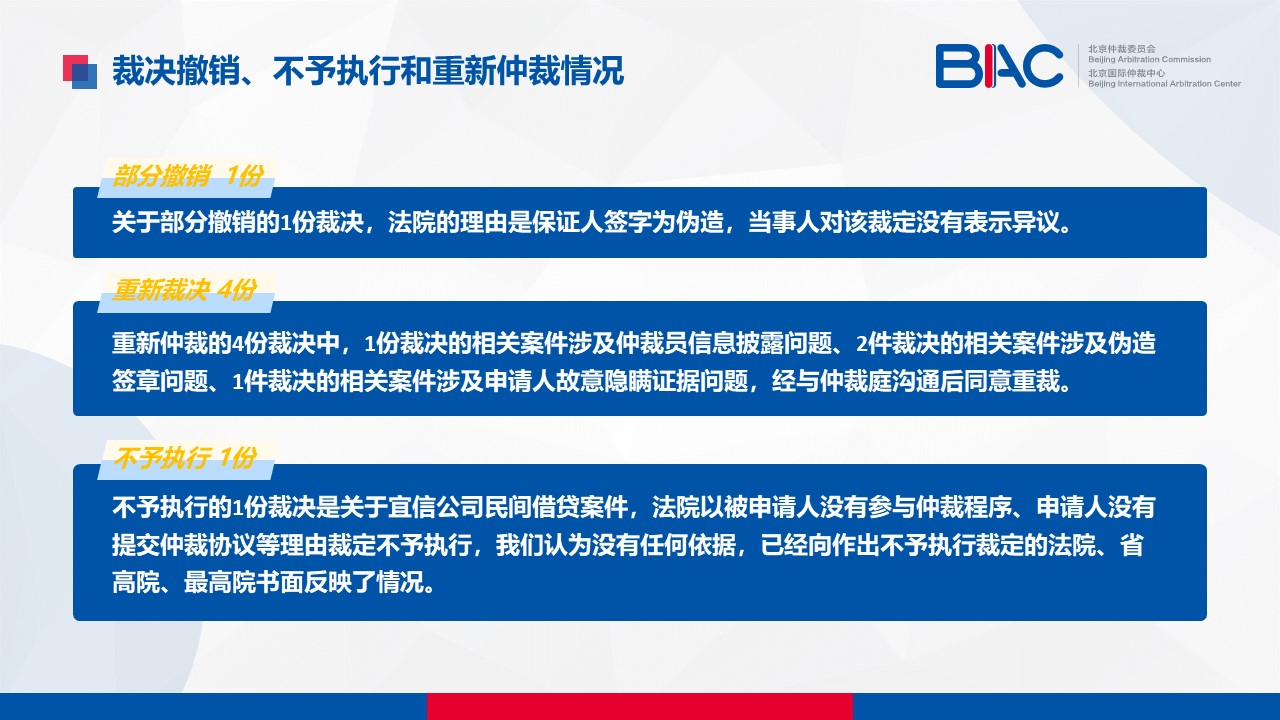 裁决撤销、不予执行和重新仲裁情况

BIAC 北京仲裁委员会 Beijing Arbitration Commission 北京国际仲裁中心 Beijing International Arbitration Center

部分撤销 1份

关于部分撤销的1份裁决，法院的理由是保证人签字为伪造，当事人对该裁定没有表示异议。

重新裁决 4份

重新仲裁的4份裁决中，1份裁决的相关案件涉及仲裁员信息披露问题、2件裁决的相关案件涉及伪造签章问题、1件裁决的相关案件涉及申请人故意隐瞒证据问题，经与仲裁庭沟通后同意重裁。

不予执行 1份

不予执行的1份裁决是关于宜信公司民间借贷案件，法院以被申请人没有参与仲裁程序、申请人没有提交仲裁协议等理由裁定不予执行，我们认为没有任何依据，已经向作出不予执行裁定的法院、省高院、最高院书面反映了情况。